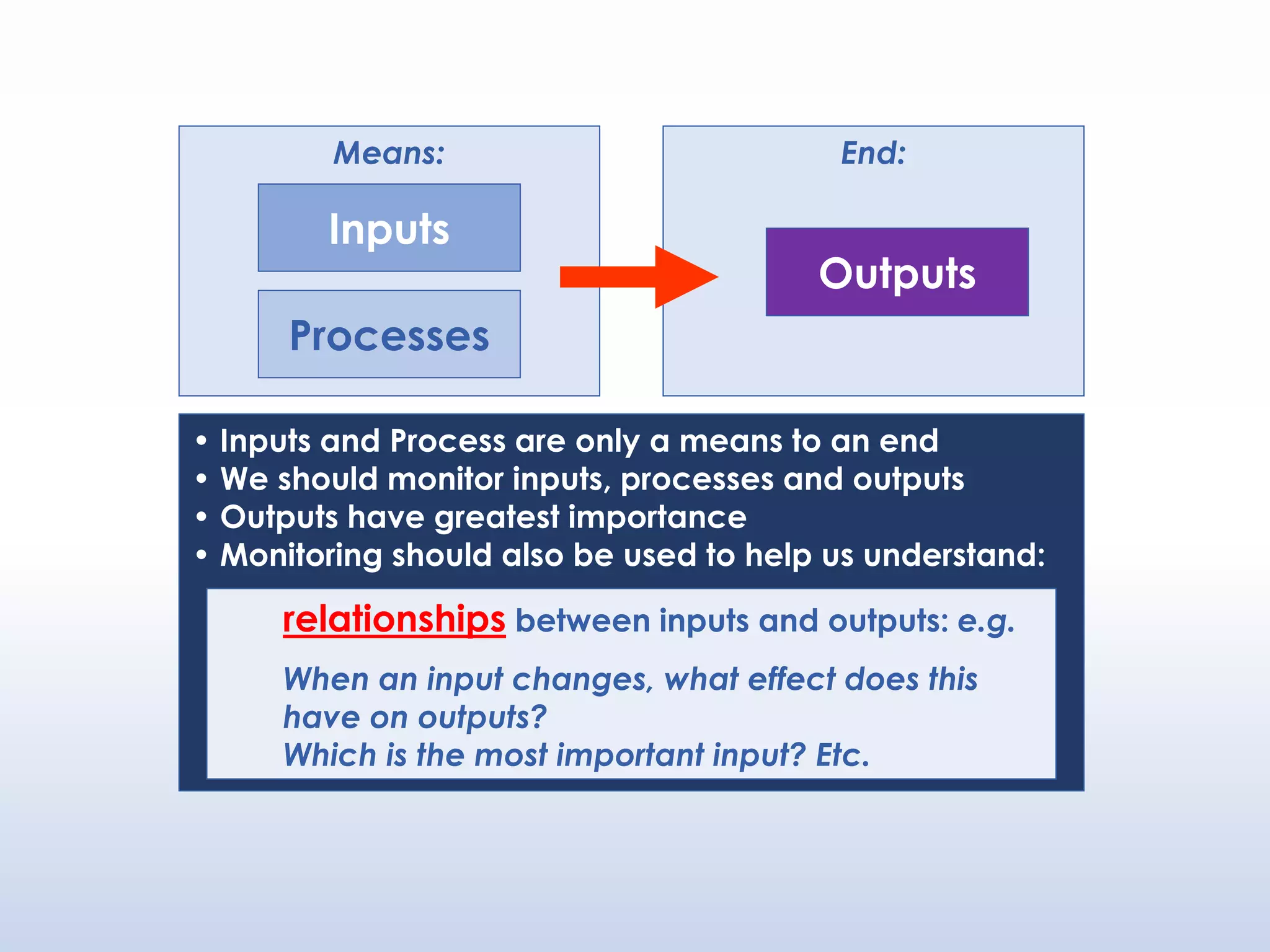 Means:

Inputs

Processes

End:

Outputs

• Inputs and Process are only a means to an end
• We should monitor inputs, processes and outputs
• Outputs have greatest importance
• Monitoring should also be used to help us understand:

relationships between inputs and outputs: e.g.

When an input changes, what effect does this have on outputs?
Which is the most important input? Etc.